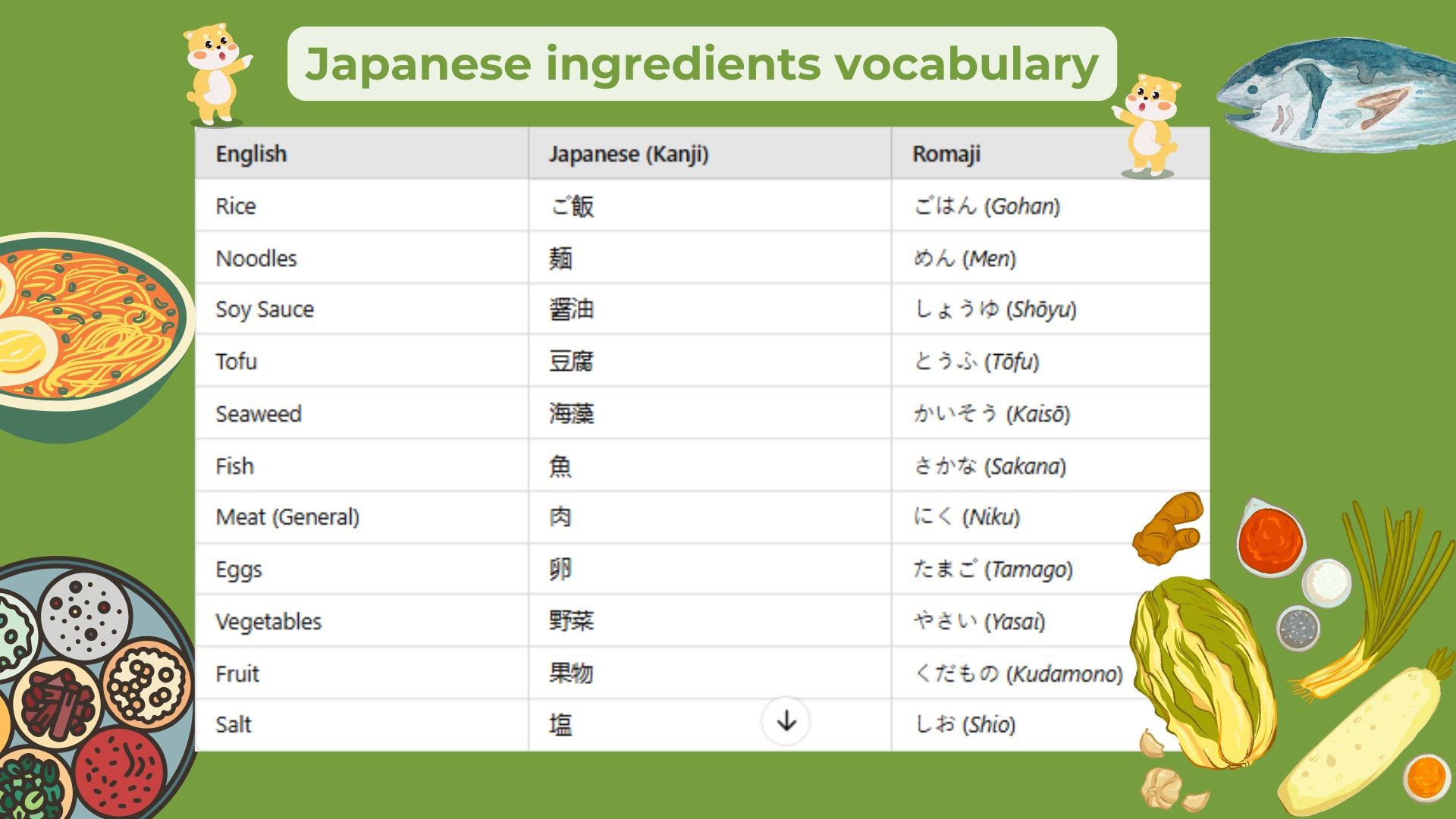 Japanese ingredients vocabulary

| English | Japanese (Kanji) | Romaji |
|---|---|---|
| Rice | ご飯 | ごはん (Gohan) |
| Noodles | 麺 | めん (Men) |
| Soy Sauce | 醤油 | しょうゆ (Shōyu) |
| Tofu | 豆腐 | とうふ (Tōfu) |
| Seaweed | 海藻 | かいそう (Kaisō) |
| Fish | 魚 | さかな (Sakana) |
| Meat (General) | 肉 | にく (Niku) |
| Eggs | 卵 | たまご (Tamago) |
| Vegetables | 野菜 | やさい (Yasai) |
| Fruit | 果物 | くだもの (Kudamono) |
| Salt | 塩 | しお (Shio) |